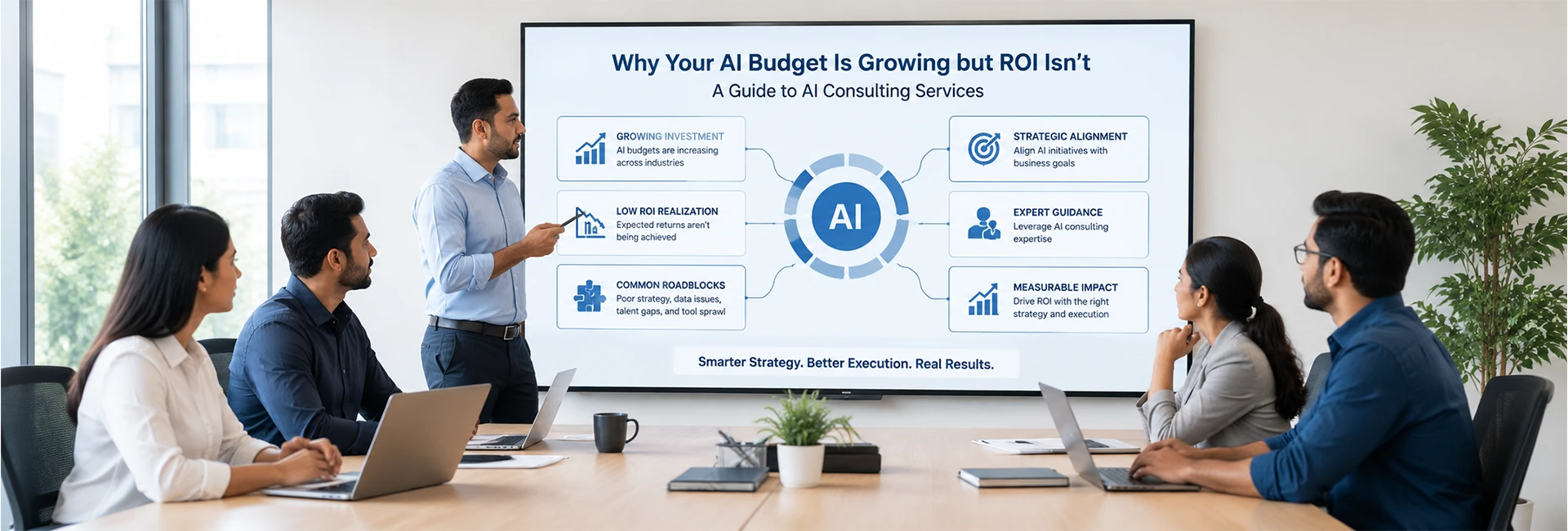 Why Your AI Budget Is Growing but ROI Isn't
A Guide to AI Consulting Services

GROWING INVESTMENT
AI budgets are increasing across industries

LOW ROI REALIZATION
Expected returns aren't being achieved

COMMON ROADBLOCKS
Poor strategy, data issues, talent gaps, and tool sprawl

AI

STRATEGIC ALIGNMENT
Align AI initiatives with business goals

EXPERT GUIDANCE
Leverage AI consulting expertise

MEASURABLE IMPACT
Drive ROI with the right strategy and execution

Smarter Strategy. Better Execution. Real Results.